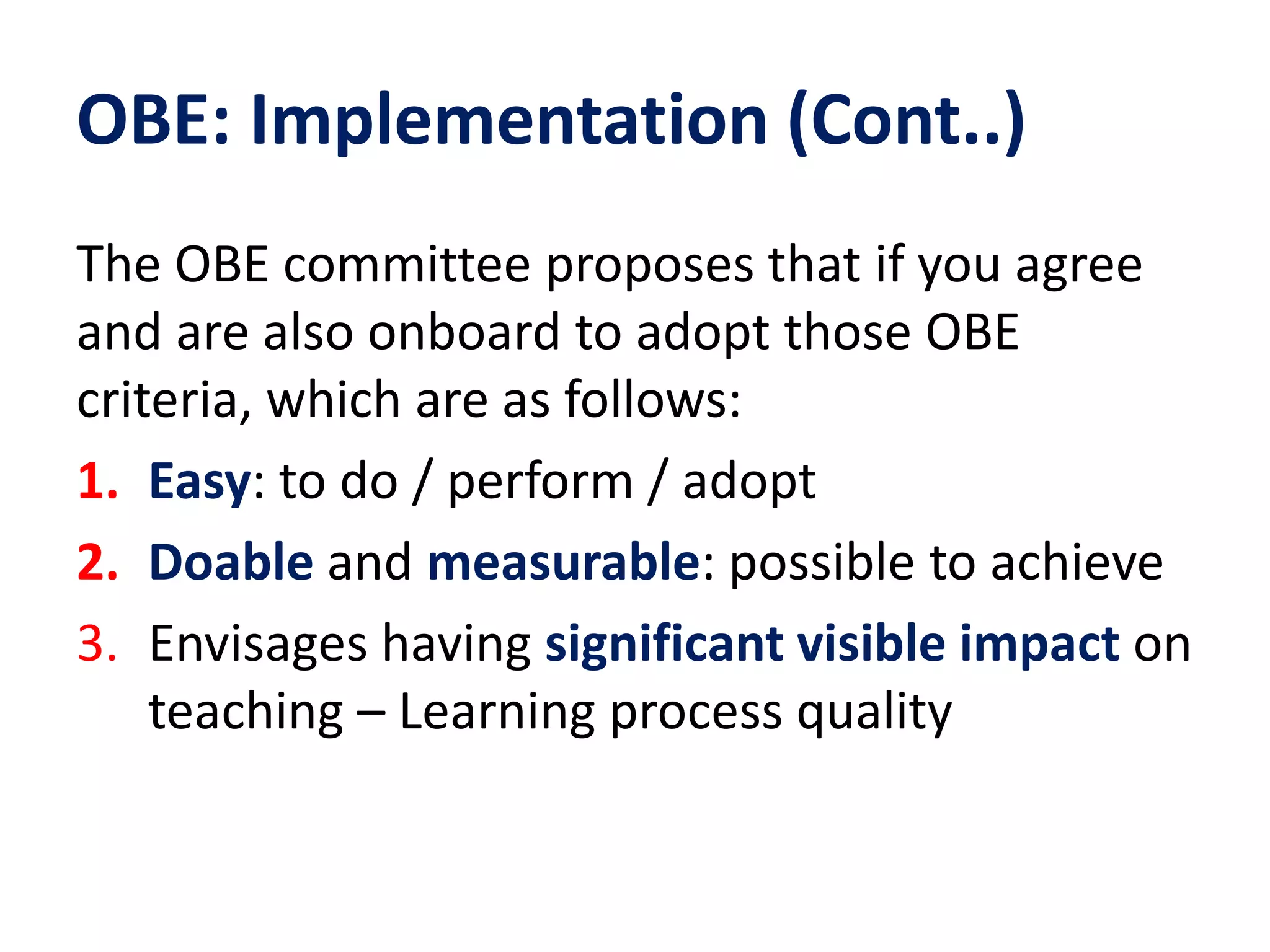 OBE: Implementation (Cont..)

The OBE committee proposes that if you agree and are also onboard to adopt those OBE criteria, which are as follows:

1. Easy: to do / perform / adopt
2. Doable and measurable: possible to achieve
3. Envisages having significant visible impact on teaching – Learning process quality